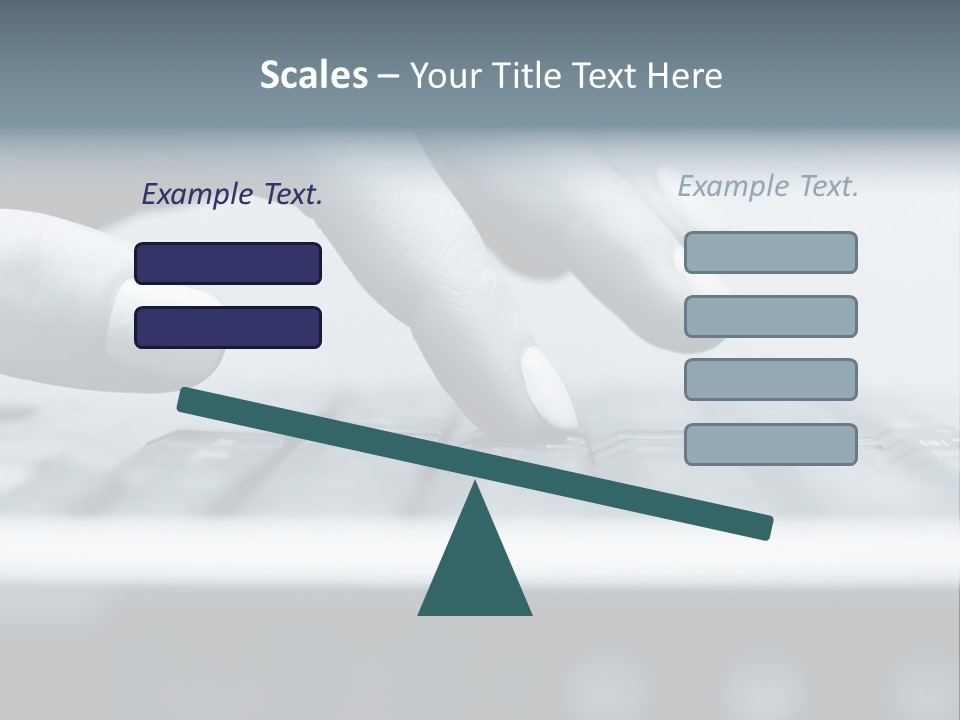 Scales – Your Title Text Here

Example Text.

Example Text.